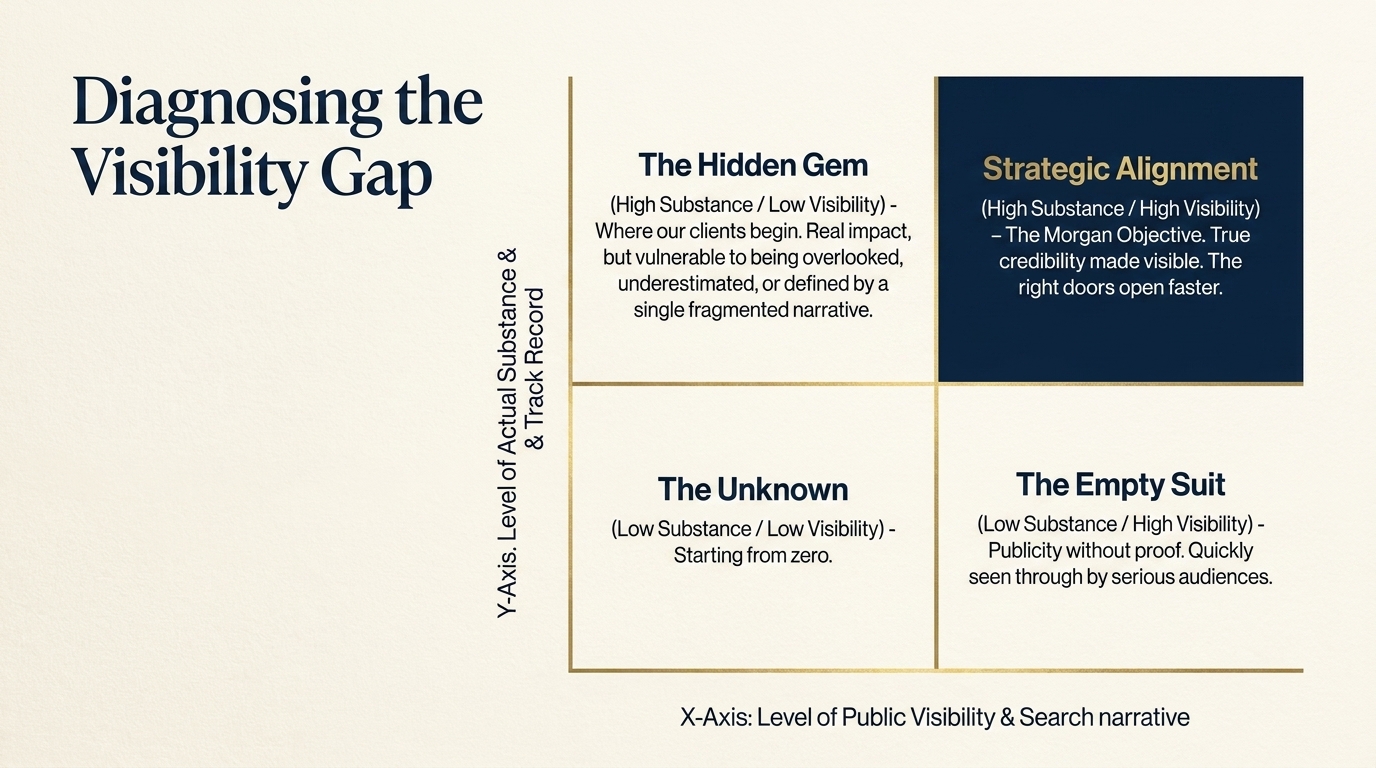 Diagnosing the Visibility Gap

Y-Axis. Level of Actual Substance & & Track Record

The Hidden Gem

(High Substance / Low Visibility) - Where our clients begin. Real impact, but vulnerable to being overlooked, underestimated, or defined by a single fragmented narrative.

Strategic Alignment

(High Substance / High Visibility) – The Morgan Objective. True credibility made visible. The right doors open faster.

The Unknown

(Low Substance / Low Visibility) - Starting from zero.

The Empty Suit

(Low Substance / High Visibility) - Publicity without proof. Quickly seen through by serious audiences.

X-Axis: Level of Public Visibility & Search narrative